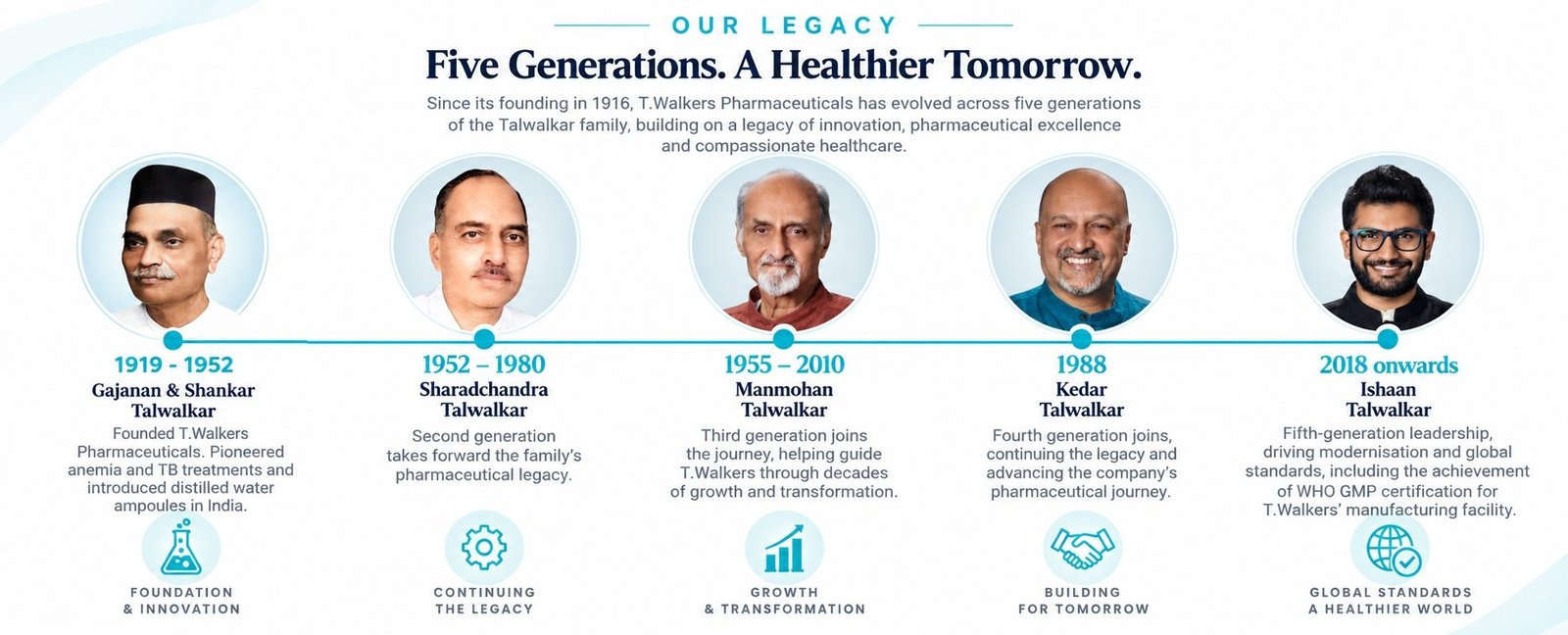 OUR LEGACY

Five Generations. A Healthier Tomorrow.

Since its founding in 1916, T.Walkers Pharmaceuticals has evolved across five generations of the Talwalkar family, building on a legacy of innovation, pharmaceutical excellence and compassionate healthcare.

1919 - 1952
Gajanan & Shankar Talwalkar
Founded T.Walkers Pharmaceuticals. Pioneered anemia and TB treatments and introduced distilled water ampoules in India.

FOUNDATION & INNOVATION

1952 – 1980
Sharadchandra Talwalkar
Second generation takes forward the family's pharmaceutical legacy.

CONTINUING THE LEGACY

1955 – 2010
Manmohan Talwalkar
Third generation joins the journey, helping guide T.Walkers through decades of growth and transformation.

GROWTH & TRANSFORMATION

1988
Kedar Talwalkar
Fourth generation joins, continuing the legacy and advancing the company's pharmaceutical journey.

BUILDING FOR TOMORROW

2018 onwards
Ishaan Talwalkar
Fifth-generation leadership, driving modernisation and global standards, including the achievement of WHO GMP certification for T.Walkers' manufacturing facility.

GLOBAL STANDARDS A HEALTHIER WORLD